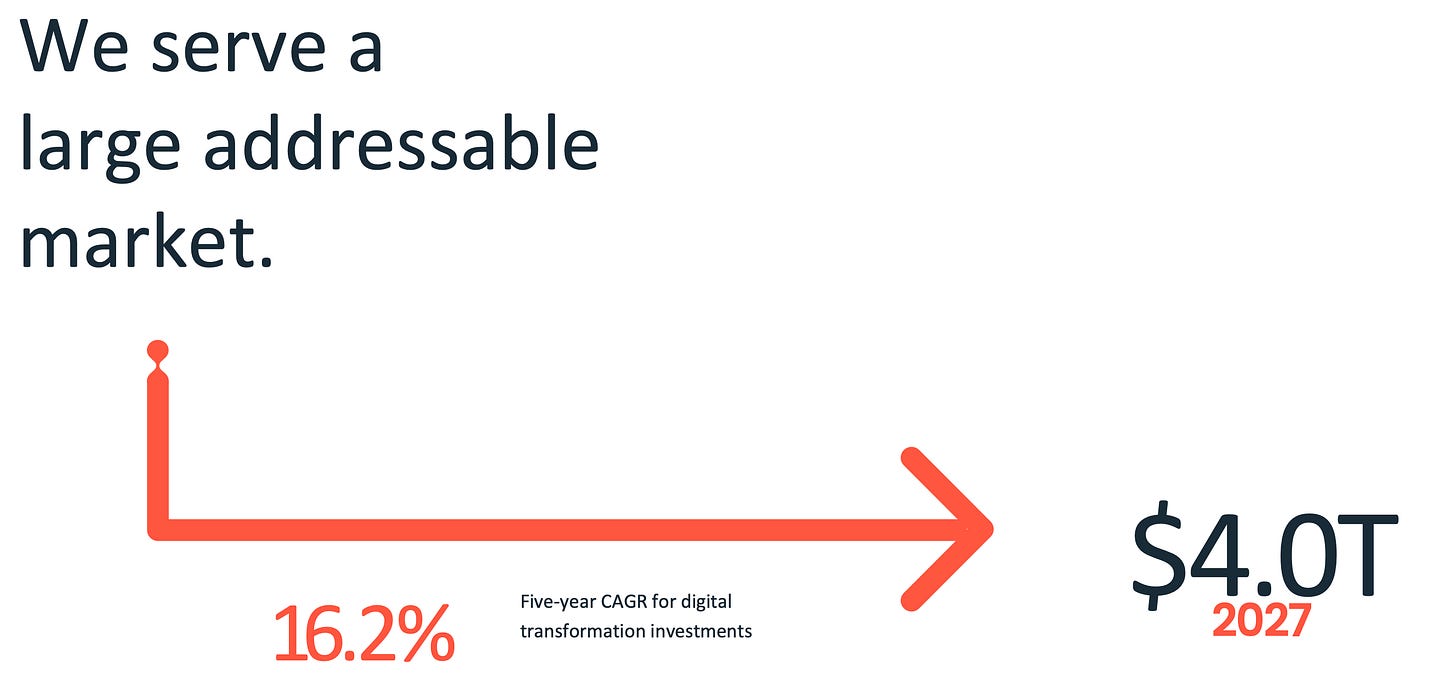 We serve a large addressable market.

16.2%

Five-year CAGR for digital transformation investments

\$4.0T
2027